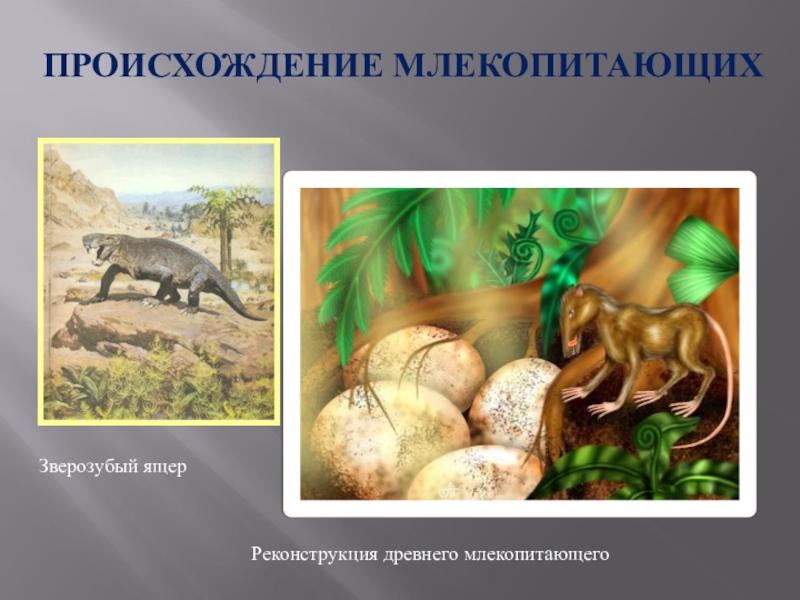 ПРОИСХОЖДЕНИЕ МЛЕКОПИТАЮЩИХ

Зверозубый ящер

Реконструкция древнего млекопитающего